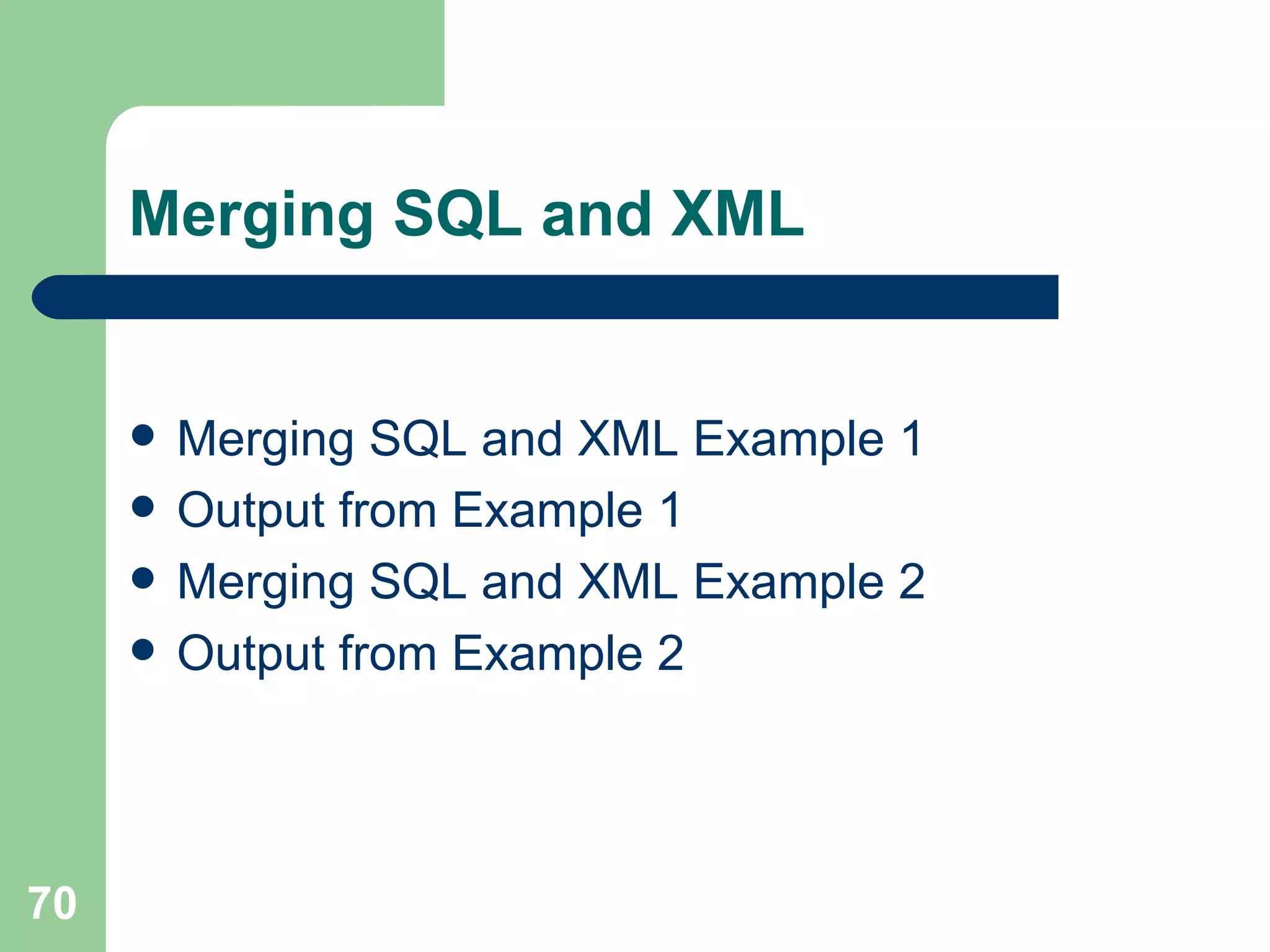 Merging SQL and XML

- Merging SQL and XML Example 1
- Output from Example 1
- Merging SQL and XML Example 2
- Output from Example 2

70